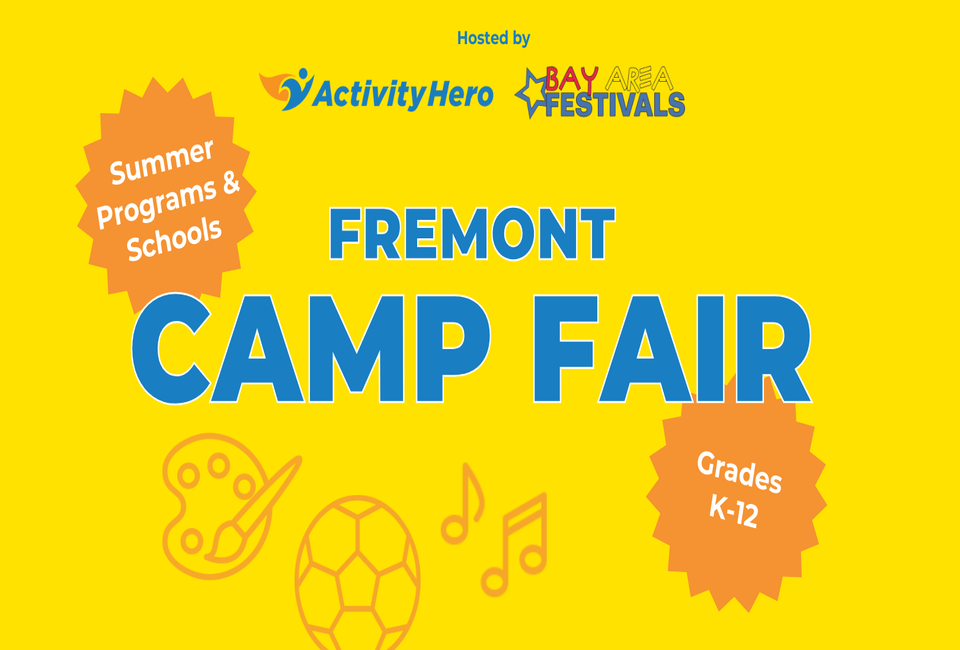 Hosted by

ActivityHero

BAY AREA FESTIVALS

Summer Programs & Schools

FREMONT

CAMP FAIR

Grades K-12